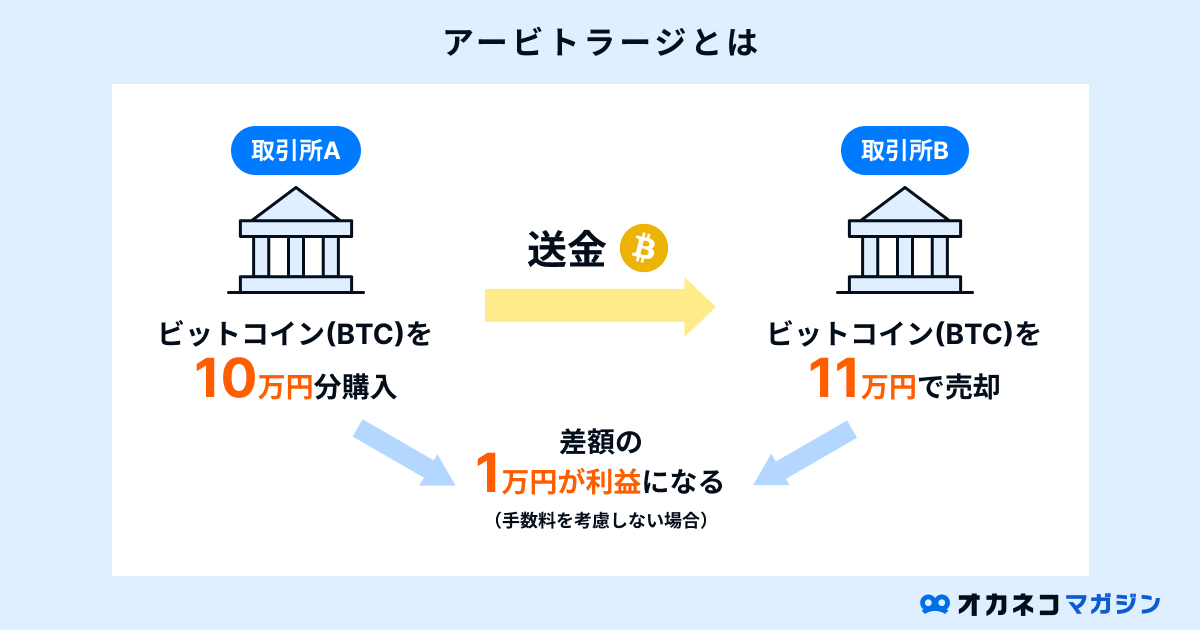 アービトラージとは

取引所A

ビットコイン(BTC)を
10万円分購入

送金

取引所B

ビットコイン(BTC)を
11万円で売却

差額の
1万円が利益になる
(手数料を考慮しない場合)

オカネコマガジン